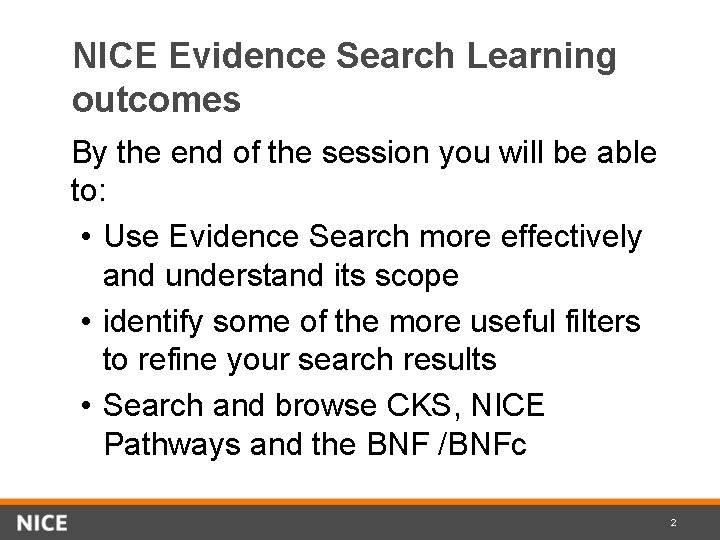 NICE Evidence Search Learning outcomes

By the end of the session you will be able to:

• Use Evidence Search more effectively and understand its scope

• identify some of the more useful filters to refine your search results

• Search and browse CKS, NICE Pathways and the BNF /BNFc

NICE

2